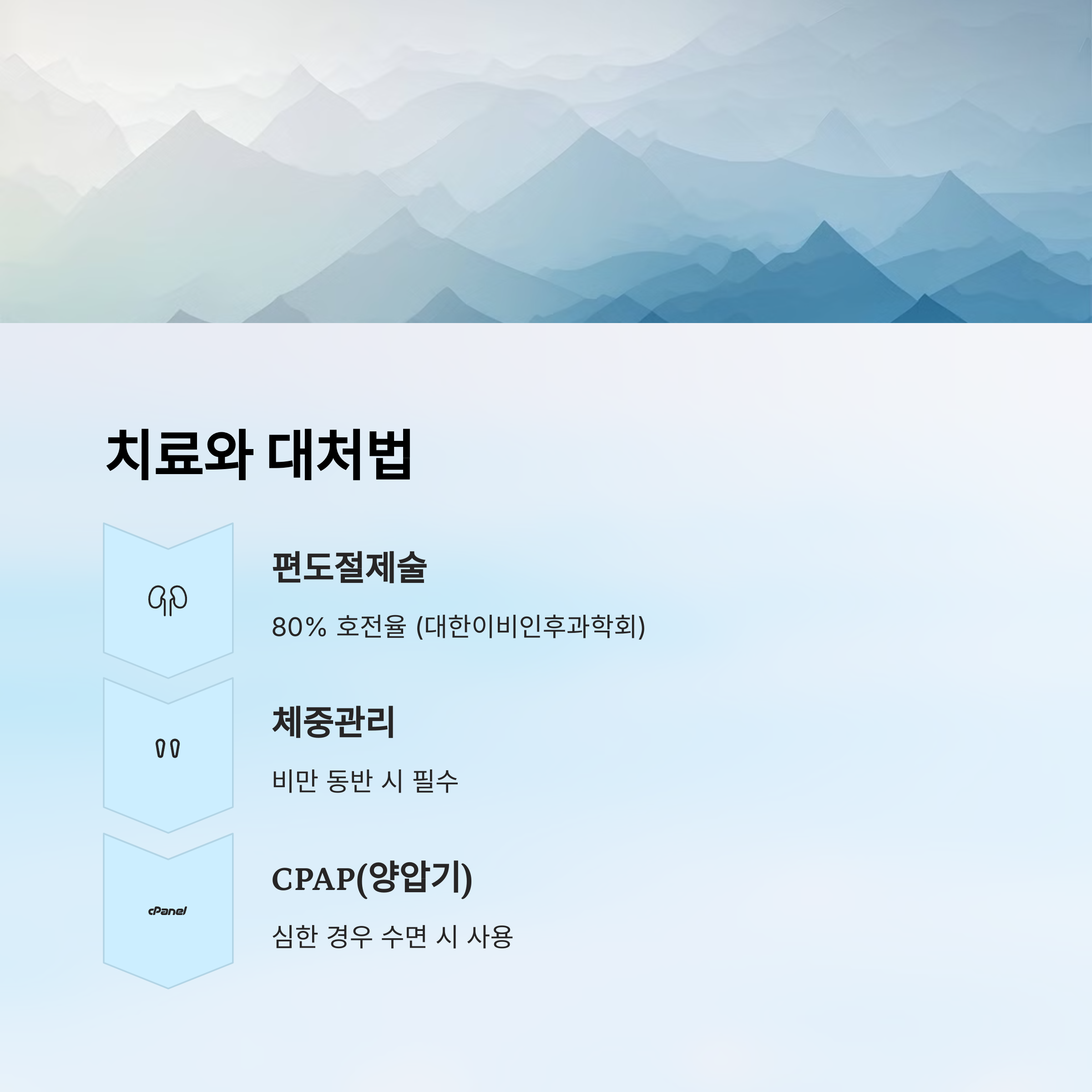 치료와 대처법

편도절제술

80% 호전율 (대한이비인후과학회)

체중관리

비만 동반 시 필수

cPanel

CPAP(양압기)

심한 경우 수면 시 사용